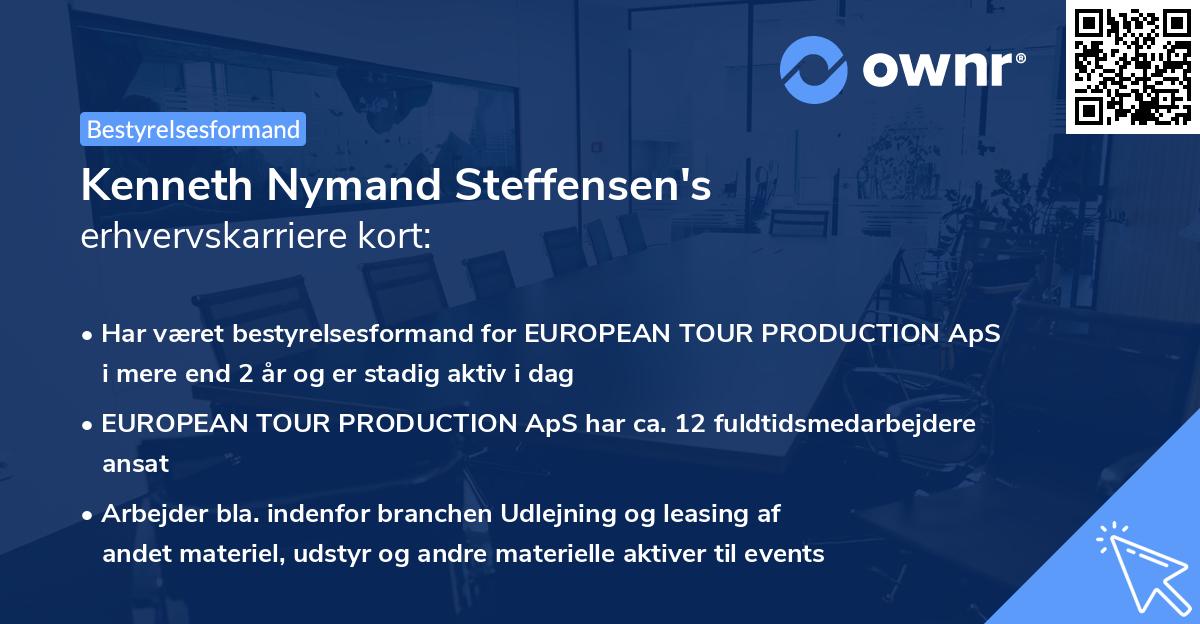 ownr®

Bestyrelsesformand

Kenneth Nymand Steffensen's
erhvervskarriere kort:

• Har været bestyrelsesformand for EUROPEAN TOUR PRODUCTION ApS i mere end 2 år og er stadig aktiv i dag

• EUROPEAN TOUR PRODUCTION ApS har ca. 12 fuldtidsmedarbejdere ansat

• Arbejder bla. indenfor branchen Udlejning og leasing af andet materiel, udstyr og andre materielle aktiver til events